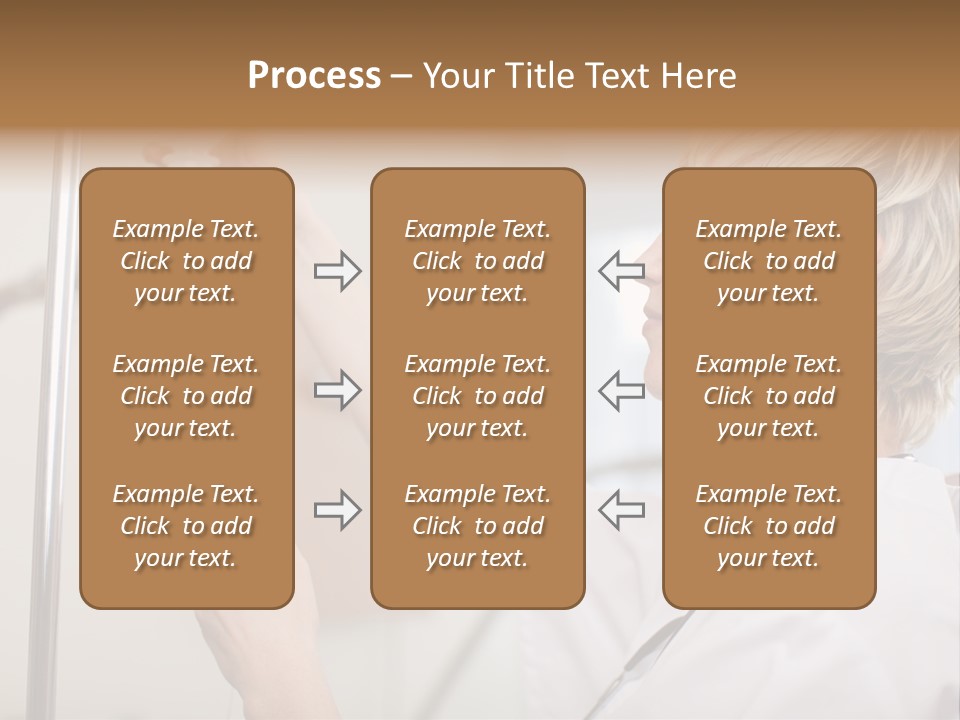 Process – Your Title Text Here

Example Text. Click to add your text.

Example Text. Click to add your text.

Example Text. Click to add your text.

Example Text. Click to add your text.

Example Text. Click to add your text.

Example Text. Click to add your text.

Example Text. Click to add your text.

Example Text. Click to add your text.

Example Text. Click to add your text.